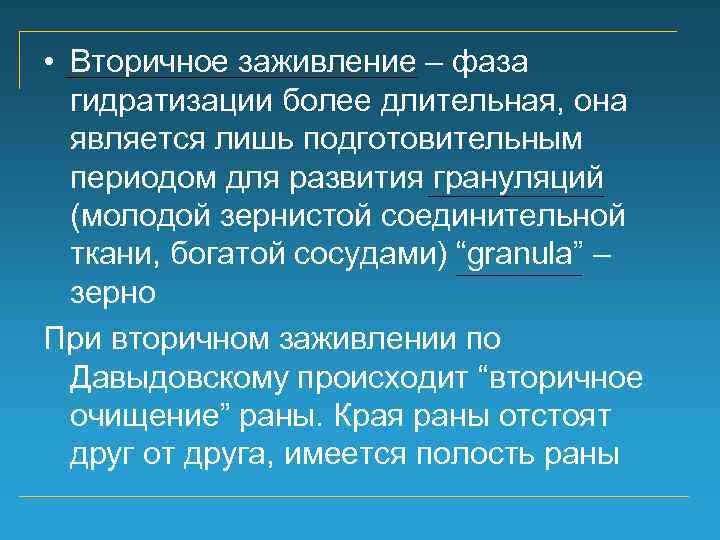 • Вторичное заживление – фаза гидратизации более длительная, она является лишь подготовительным периодом для развития грануляций (молодой зернистой соединительной ткани, богатой сосудами) “granula” – зерно

При вторичном заживлении по Давыдовскому происходит “вторичное очищение” раны. Края раны отстоят друг от друга, имеется полость раны